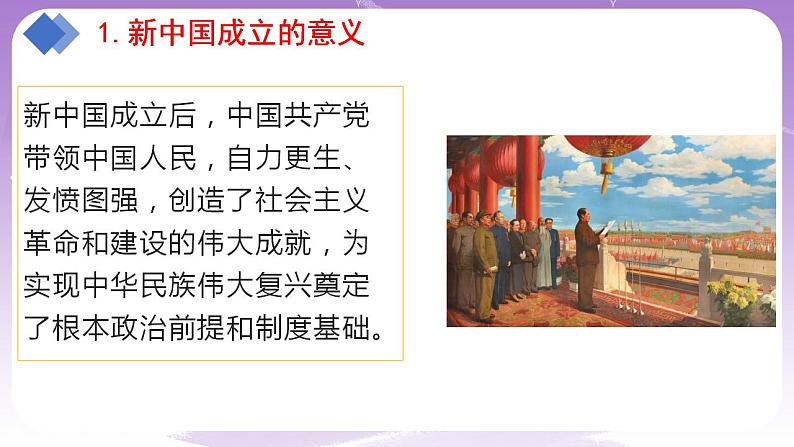 1. 新中国成立的意义

新中国成立后，中国共产党带领中国人民，自力更生、发愤图强，创造了社会主义革命和建设的伟大成就，为实现中华民族伟大复兴奠定了根本政治前提和制度基础。